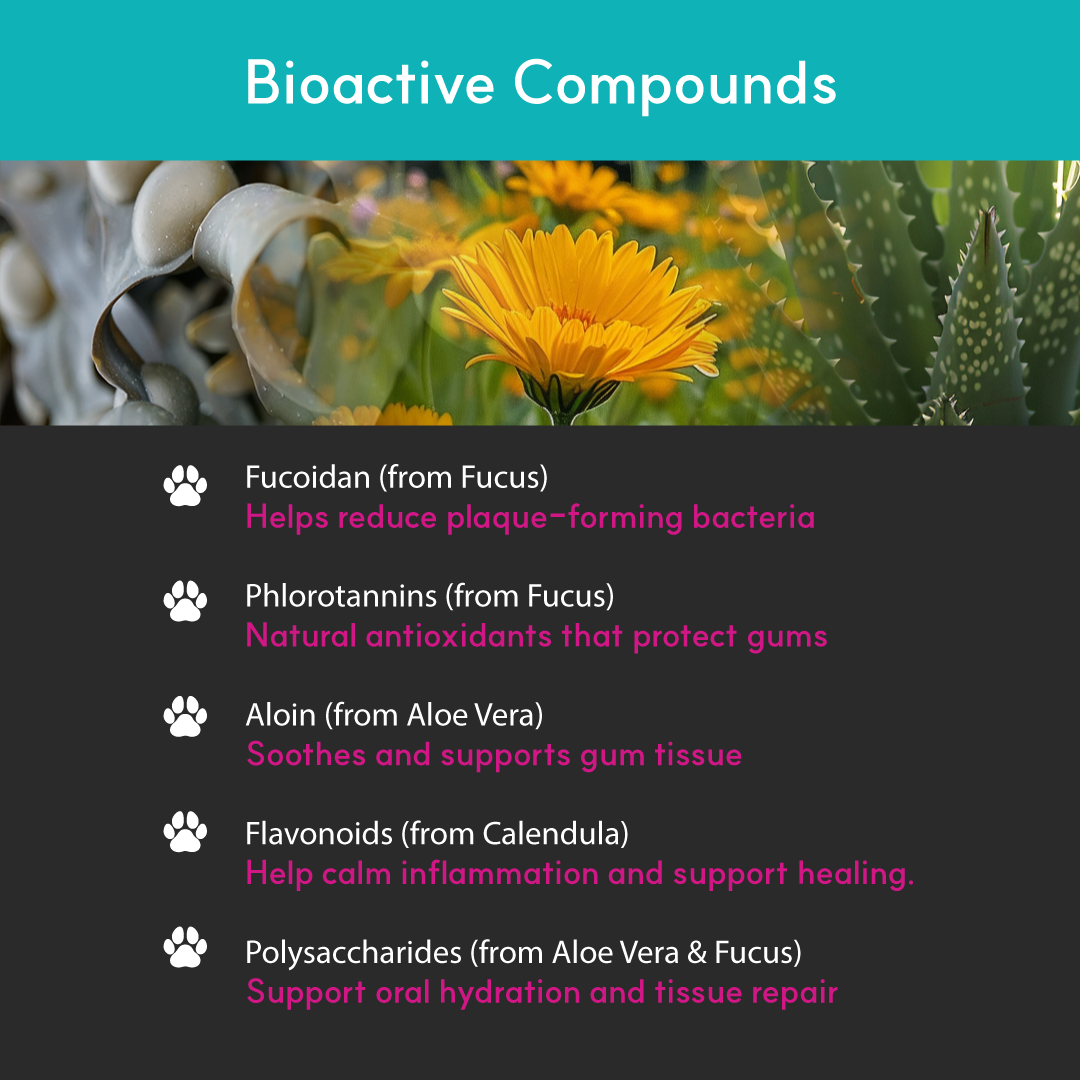 Bioactive Compounds

Fucoidan (from Fucus)
Helps reduce plaque-forming bacteria

Phlorotannins (from Fucus)
Natural antioxidants that protect gums

Aloin (from Aloe Vera)
Soothes and supports gum tissue

Flavonoids (from Calendula)
Help calm inflammation and support healing.

Polysaccharides (from Aloe Vera & Fucus)
Support oral hydration and tissue repair